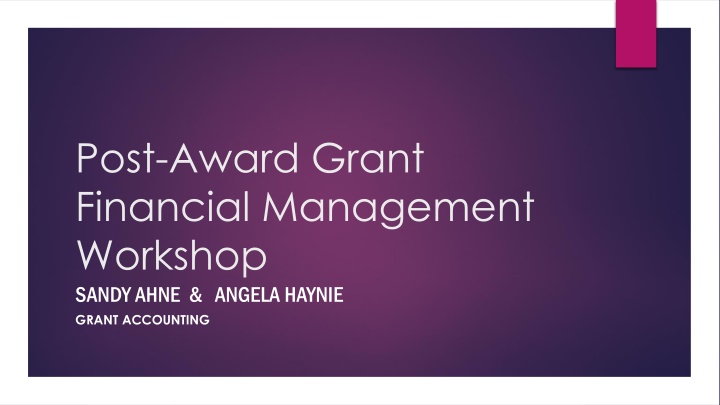 Post-Award Grant Financial Management Workshop

SANDY AHNE & ANGELA HAYNIE

GRANT ACCOUNTING